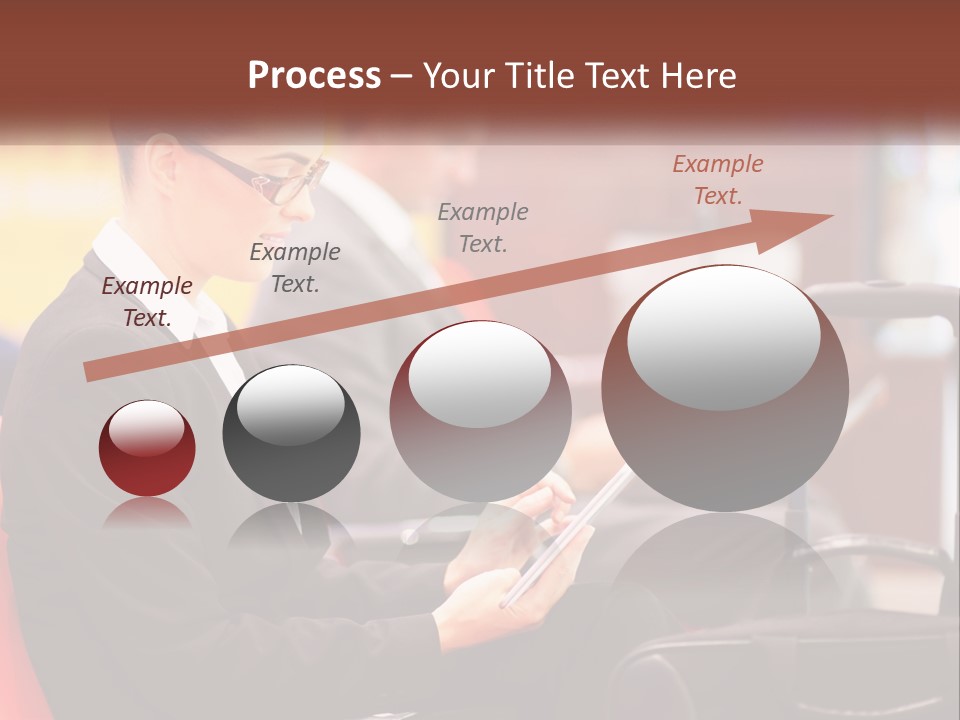 Process – Your Title Text Here

Example Text.

Example Text.

Example Text.

Example Text.